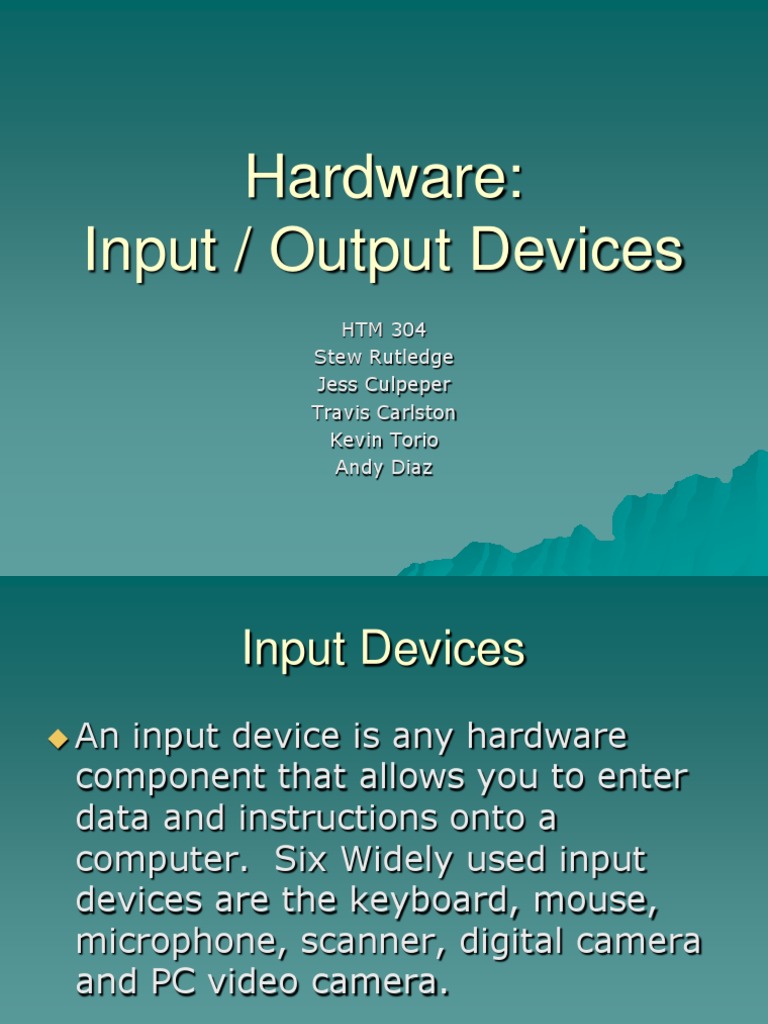 Hardware:
Input / Output Devices

HTM 304
Stew Rutledge
Jess Culpeper
Travis Carlston
Kevin Torio
Andy Diaz

Input Devices

An input device is any hardware component that allows you to enter data and instructions onto a computer. Six Widely used input devices are the keyboard, mouse, microphone, scanner, digital camera and PC video camera.